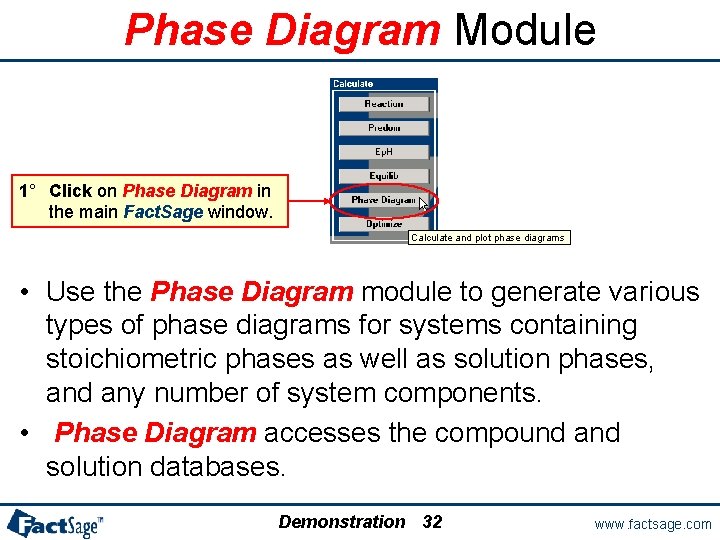 Phase Diagram Module

Calculate

Reaction

Predom

EpH

Equilib

Phase Diagram

Optimize

Calculate and plot phase diagrams

1° Click on Phase Diagram in the main FactSage window.

• Use the Phase Diagram module to generate various types of phase diagrams for systems containing stoichiometric phases as well as solution phases, and any number of system components.

• Phase Diagram accesses the compound and solution databases.

FactSage™

Demonstration 32

www.factsage.com